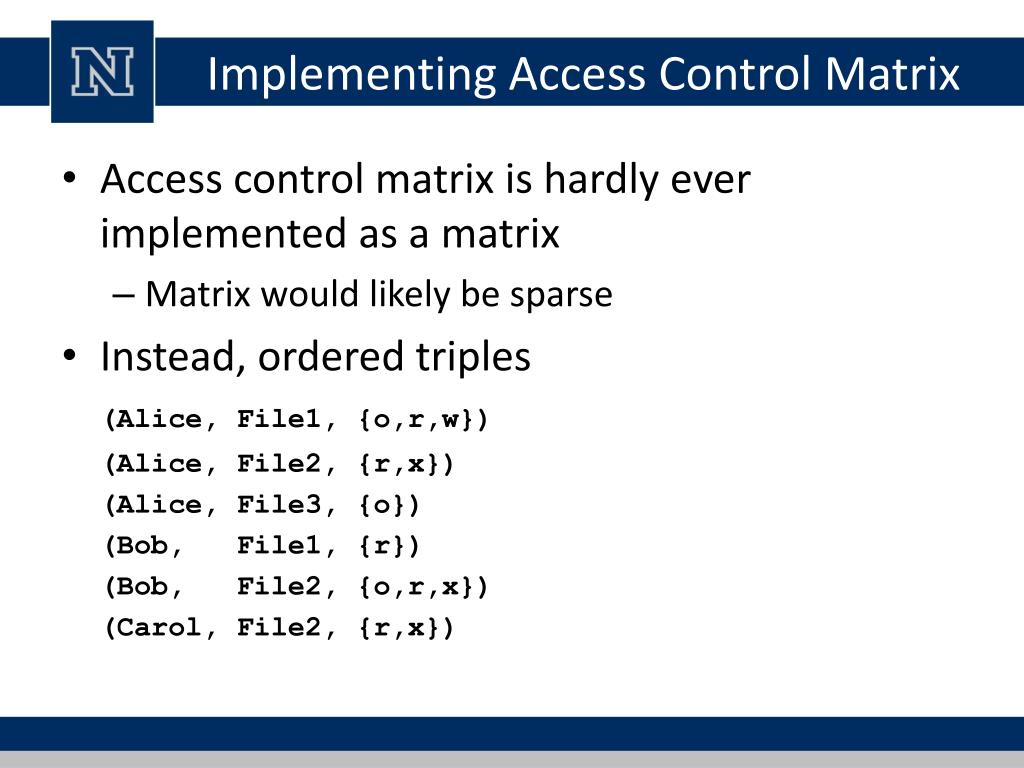 N

Implementing Access Control Matrix

• Access control matrix is hardly ever implemented as a matrix
– Matrix would likely be sparse
• Instead, ordered triples

(Alice, File1, {o,r,w})
(Alice, File2, {r,x})
(Alice, File3, {o})
(Bob, File1, {r})
(Bob, File2, {o,r,x})
(Carol, File2, {r,x})